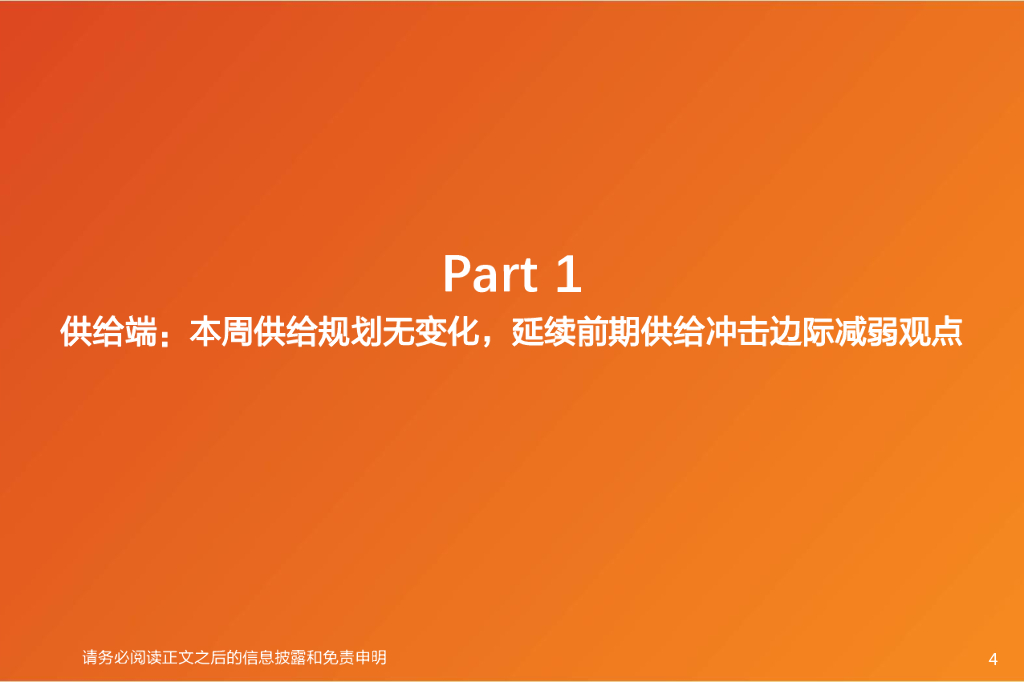 Part 1
供给端：本周供给规划无变化，延续前期供给冲击边际减弱观点

请务必阅读正文之后的信息披露和免责申明

4